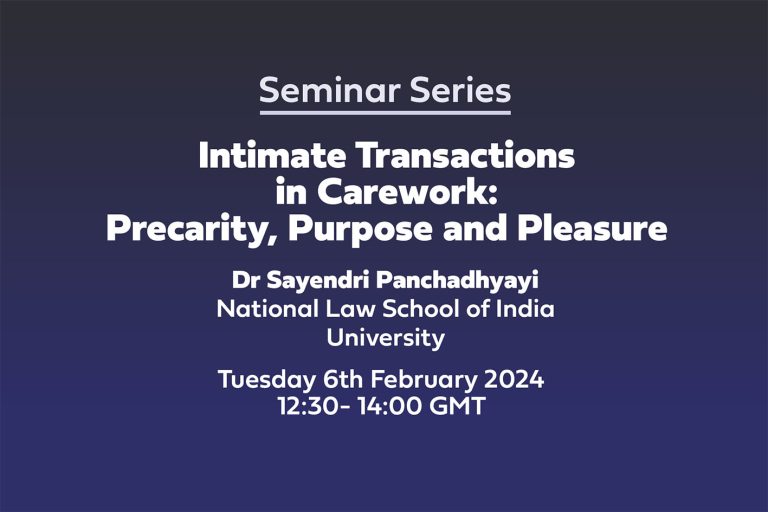 Seminar Series

Intimate Transactions in Carework: Precarity, Purpose and Pleasure

Dr Sayendri Panchadhyayi
National Law School of India University

Tuesday 6th February 2024
12:30- 14:00 GMT